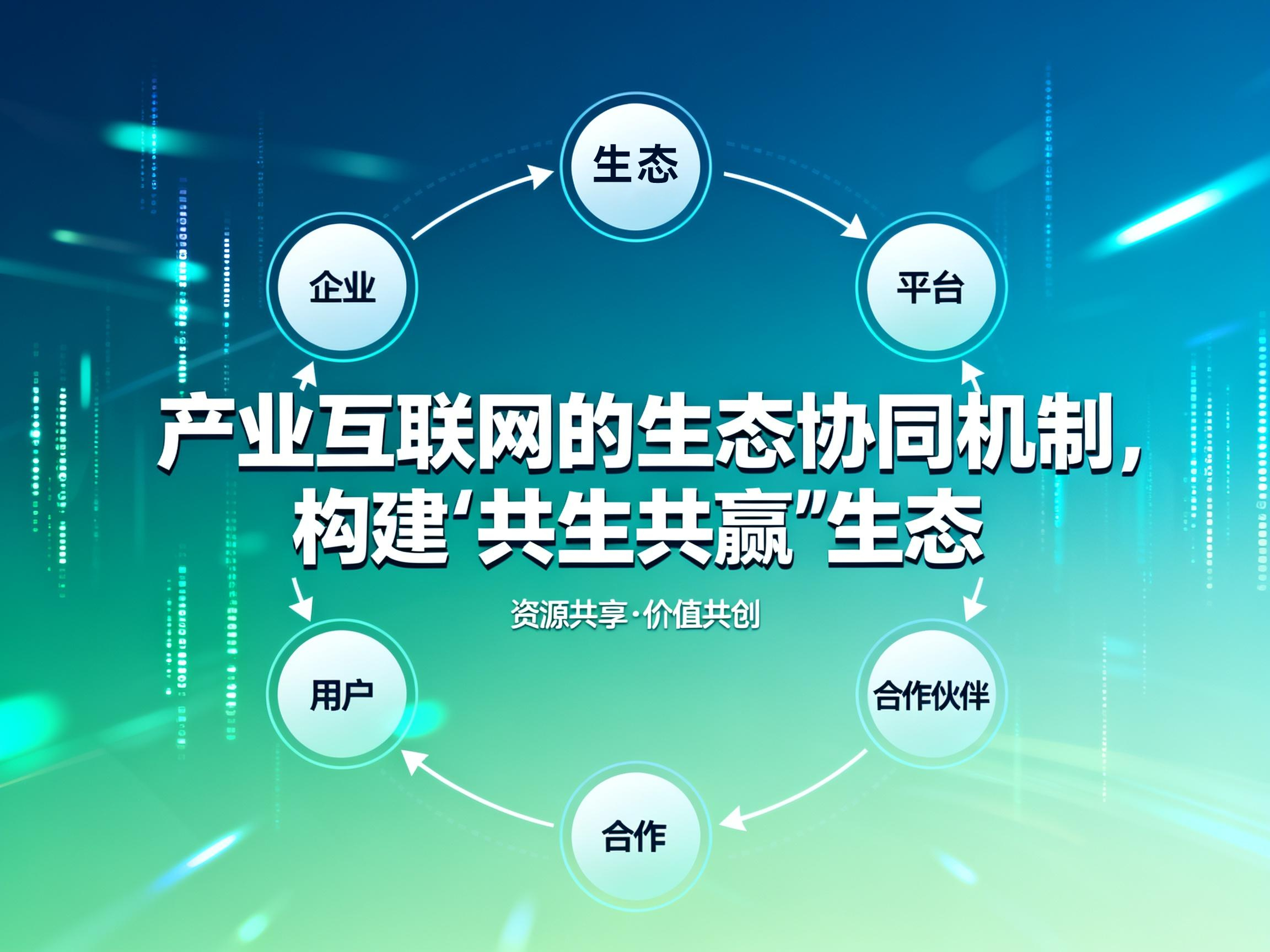 生态

企业

平台

产业互联网的生态协同机制，构建‘共生共赢”生态

资源共享·价值共创

用户

合作伙伴

合作